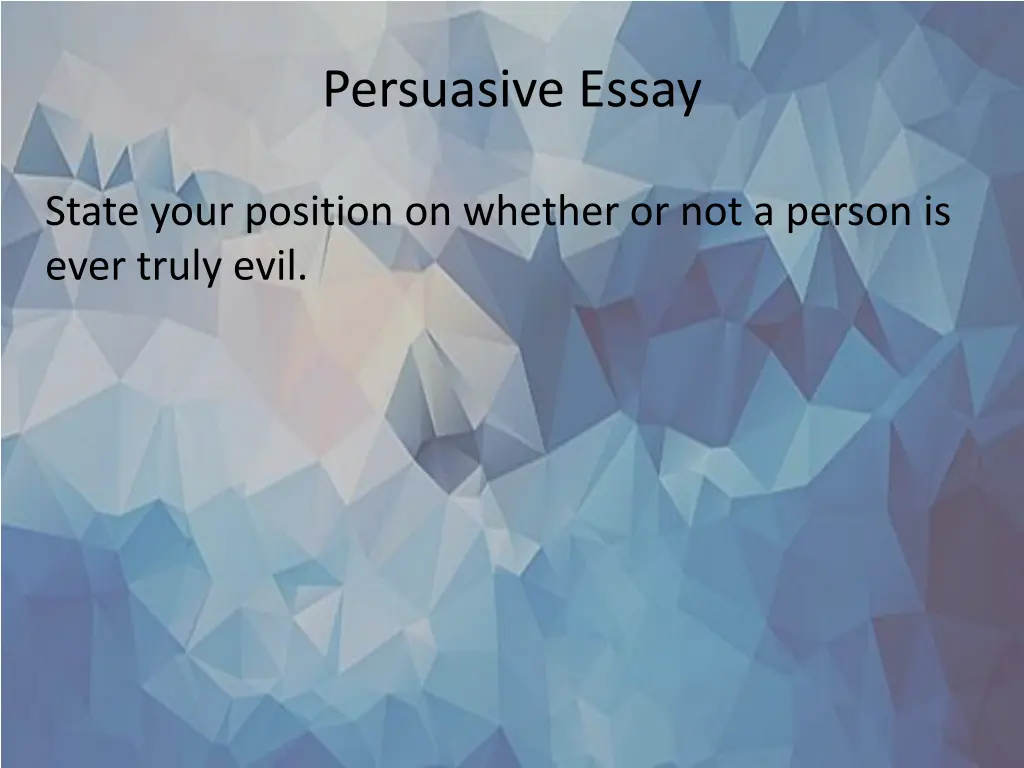 Persuasive Essay

State your position on whether or not a person is ever truly evil.